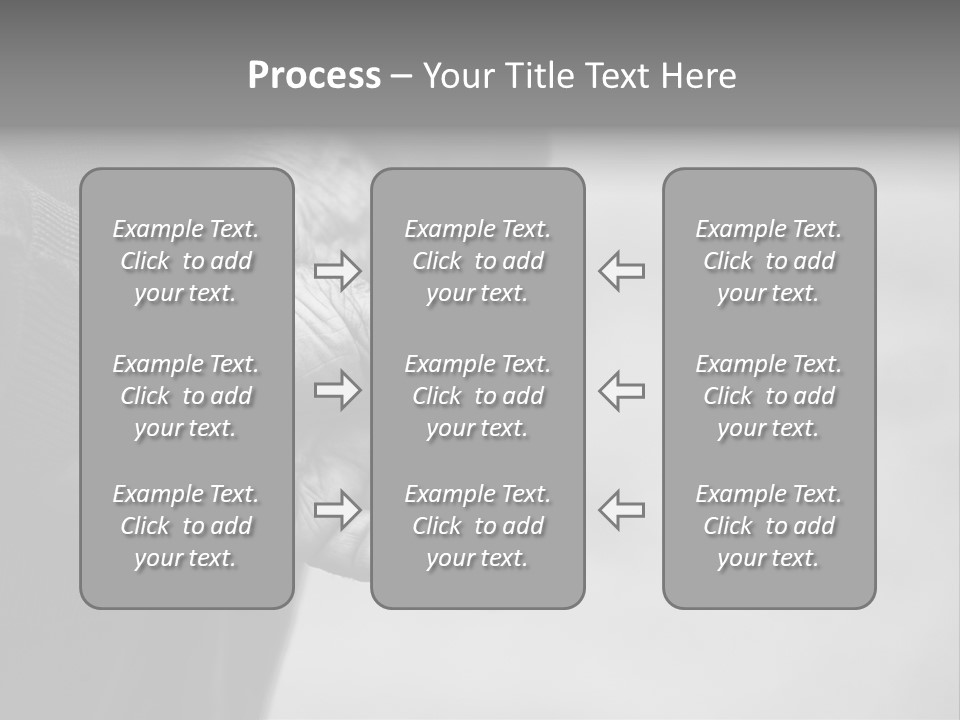 Process – Your Title Text Here

Example Text. Click to add your text.

Example Text. Click to add your text.

Example Text. Click to add your text.

Example Text. Click to add your text.

Example Text. Click to add your text.

Example Text. Click to add your text.

Example Text. Click to add your text.

Example Text. Click to add your text.

Example Text. Click to add your text.